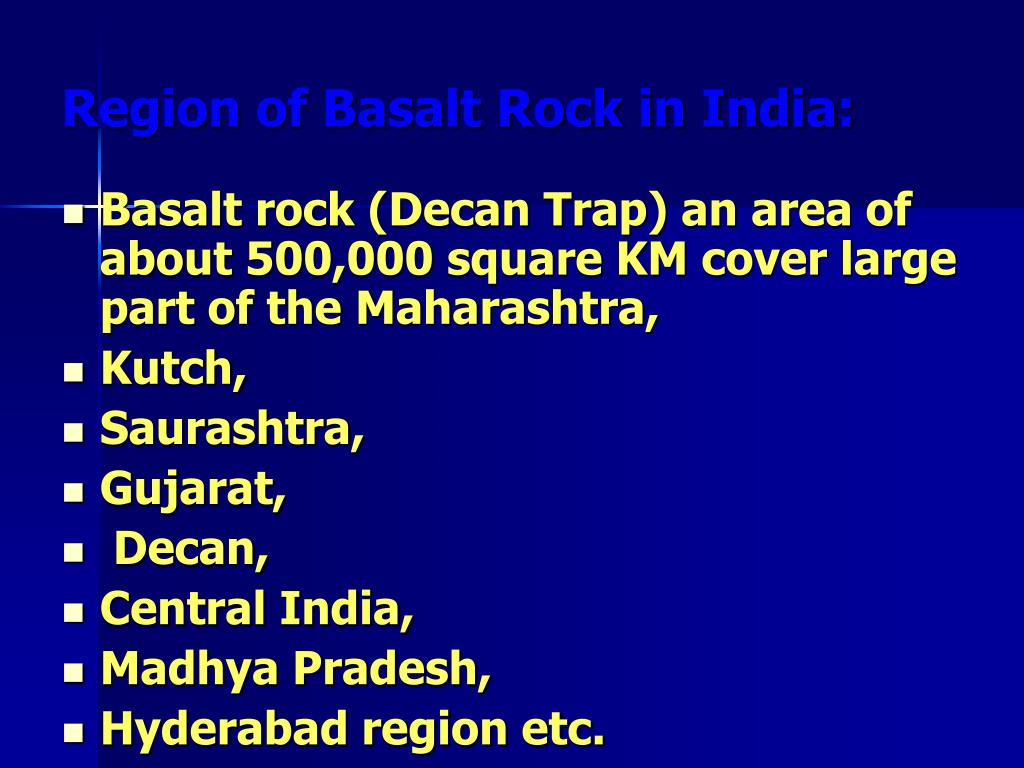 Region of Basalt Rock in India:

- Basalt rock (Decan Trap) an area of about 500,000 square KM cover large part of the Maharashtra,
- Kutch,
- Saurashtra,
- Gujarat,
- Decan,
- Central India,
- Madhya Pradesh,
- Hyderabad region etc.